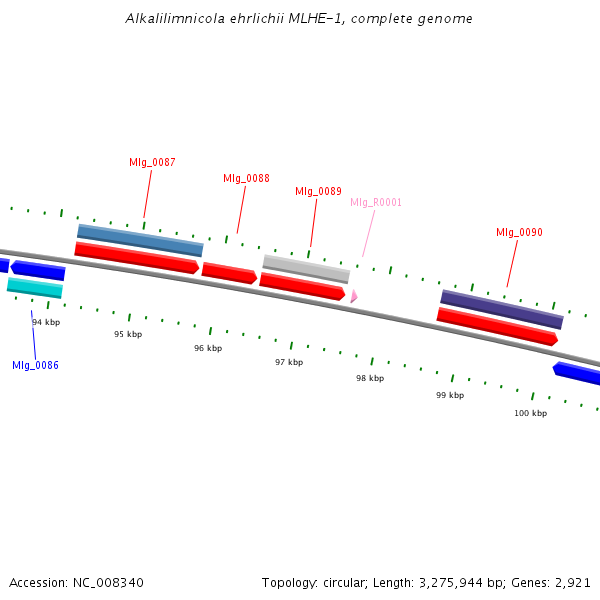 Alkalilimnicola ehrlichii MLHE-1, complete genome

Mlg_0087

Mlg_0088

Mlg_0089

Mlg_R0001

Mlg_0090

94 kbp

95 kbp

96 kbp

97 kbp

98 kbp

99 kbp

100 kbp

Mlg_0086

Accession: NC_008340

Topology: circular; Length: 3,275,944 bp; Genes: 2,921